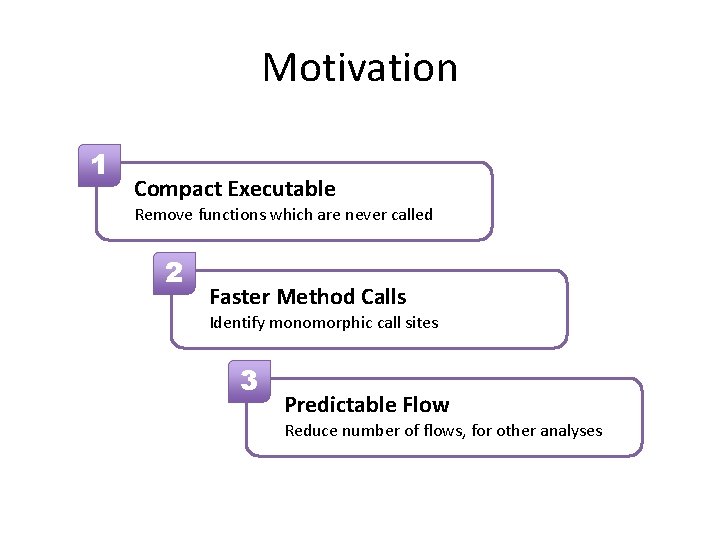 Motivation

1
Compact Executable
Remove functions which are never called

2
Faster Method Calls
Identify monomorphic call sites

3
Predictable Flow
Reduce number of flows, for other analyses